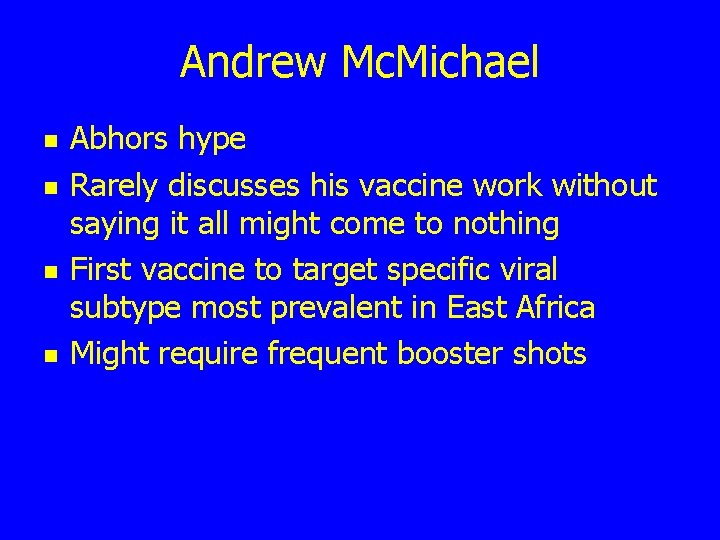 Andrew McMichael

- Abhors hype
- Rarely discusses his vaccine work without saying it all might come to nothing
- First vaccine to target specific viral subtype most prevalent in East Africa
- Might require frequent booster shots